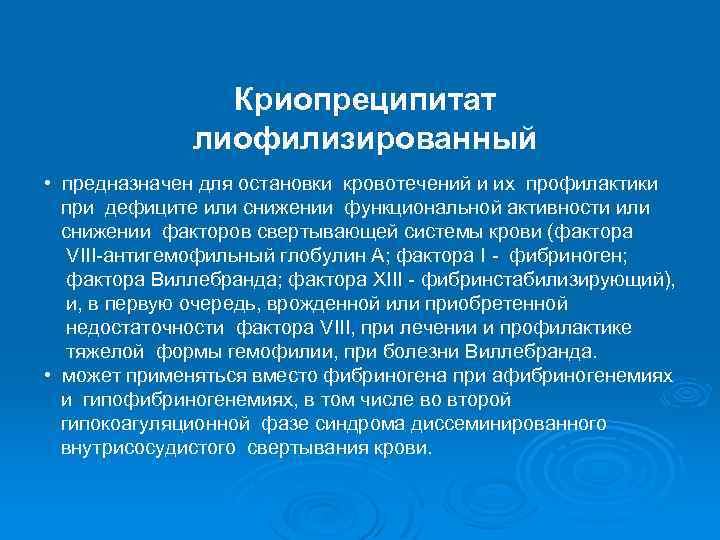 Криопреципитат лиофилизированный

• предназначен для остановки кровотечений и их профилактики при дефиците или снижении функциональной активности или снижении факторов свертывающей системы крови (фактора VIII-антигемофильный глобулин А; фактора I - фибриноген; фактора Виллебранда; фактора XIII - фибринстабилизирующий), и, в первую очередь, врожденной или приобретенной недостаточности фактора VIII, при лечении и профилактике тяжелой формы гемофилии, при болезни Виллебранда.
• может применяться вместо фибриногена при афибриногенемиях и гипофибриногенемиях, в том числе во второй гипокоагуляционной фазе синдрома диссеминированного внутрисосудистого свертывания крови.